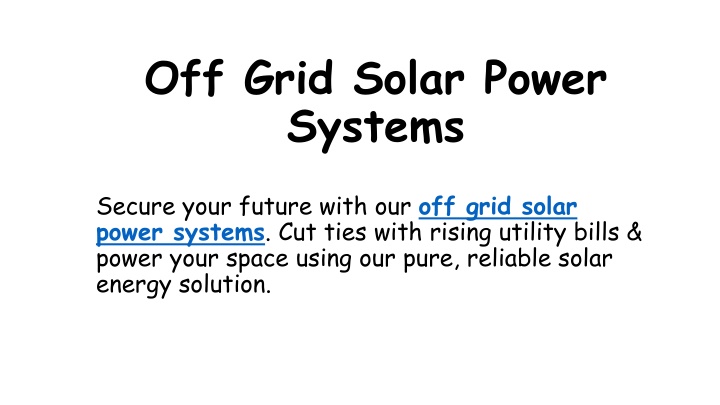 Off Grid Solar Power Systems

Secure your future with our off grid solar power systems. Cut ties with rising utility bills & power your space using our pure, reliable solar energy solution.